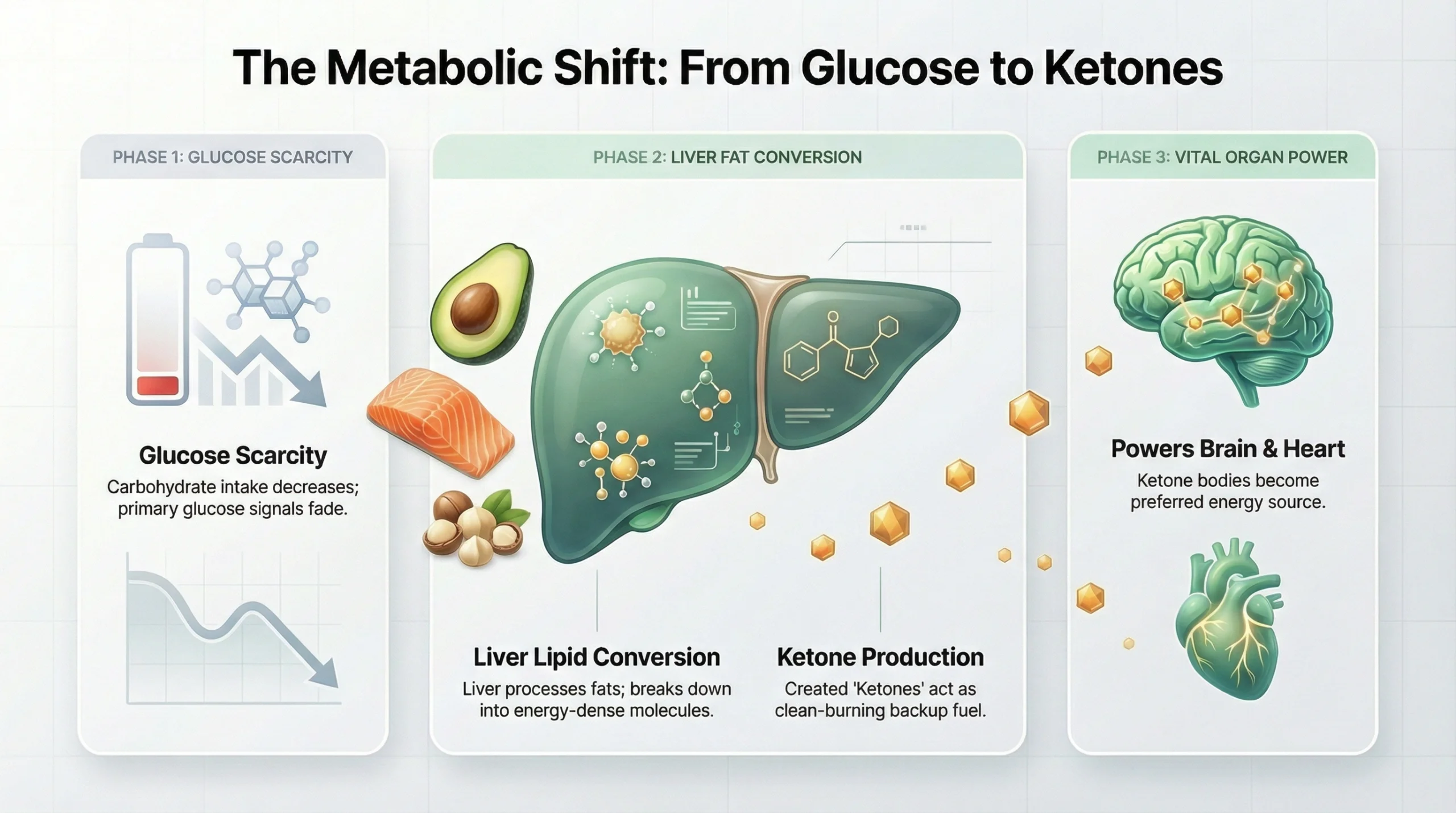 The Metabolic Shift: From Glucose to Ketones

PHASE 1: GLUCOSE SCARCITY

Glucose Scarcity
Carbohydrate intake decreases; primary glucose signals fade.

PHASE 2: LIVER FAT CONVERSION

Liver Lipid Conversion
Liver processes fats; breaks down into energy-dense molecules.

Ketone Production
Created 'Ketones' act as clean-burning backup fuel.

PHASE 3: VITAL ORGAN POWER

Powers Brain & Heart
Ketone bodies become preferred energy source.